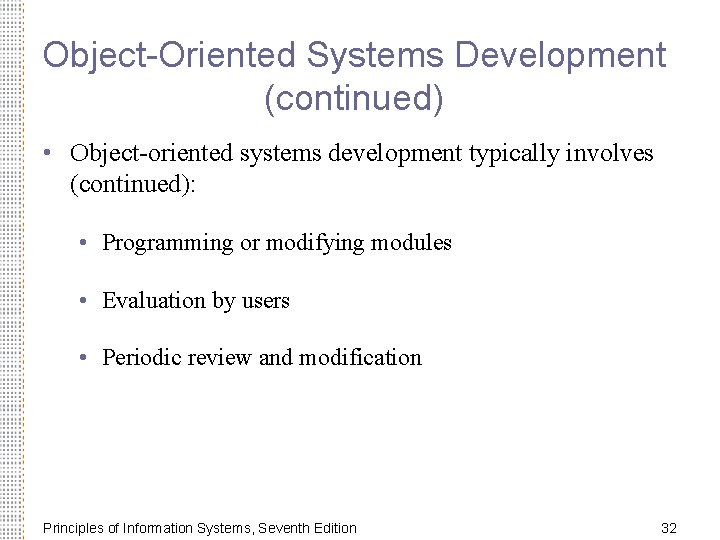 Object-Oriented Systems Development (continued)

• Object-oriented systems development typically involves (continued):

• Programming or modifying modules

• Evaluation by users

• Periodic review and modification

Principles of Information Systems, Seventh Edition

32